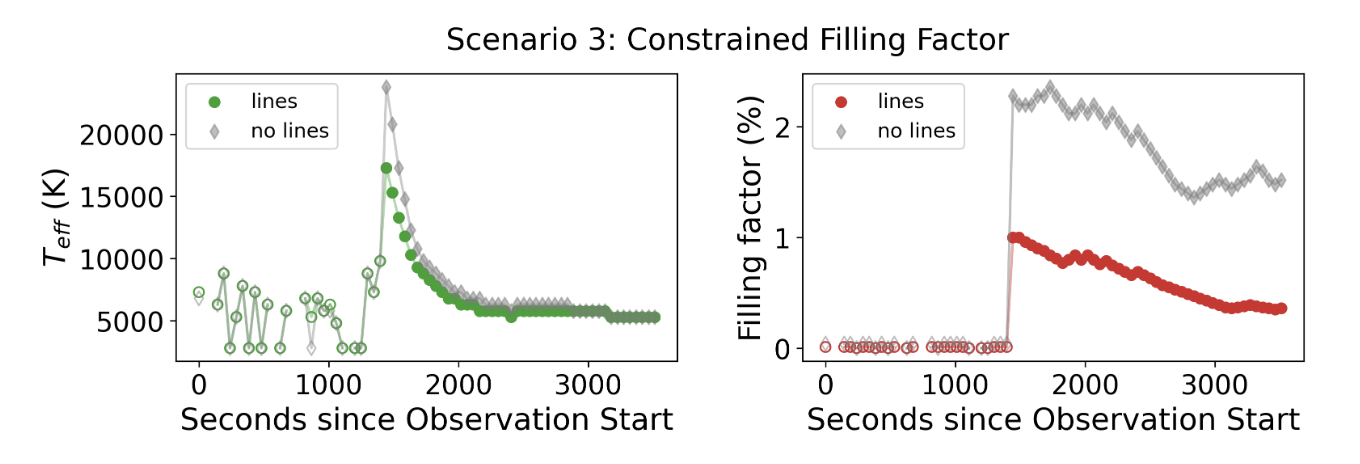 Scenario 3: Constrained Filling Factor

lines
no lines

$T_{eff}$ (K)

20000
15000
10000
5000

0
1000
2000
3000

Seconds since Observation Start

lines
no lines

Filling factor (%)

2
1
0

0
1000
2000
3000

Seconds since Observation Start